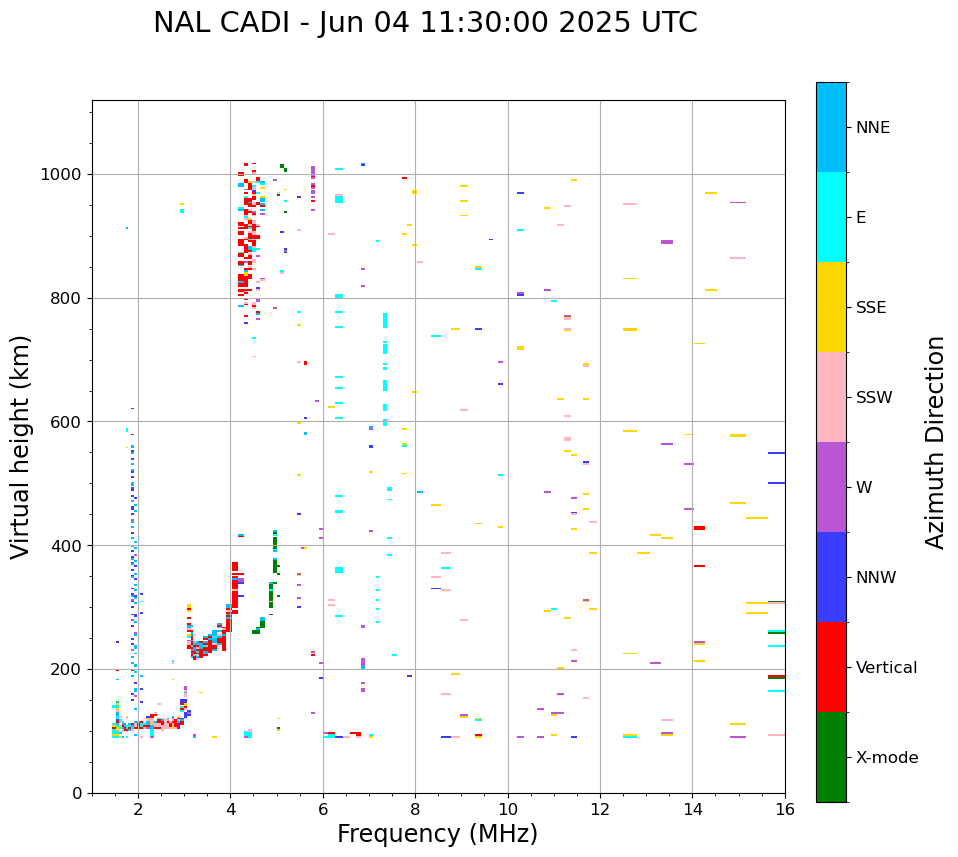 NAL CADI - Jun 04 11:30:00 2025 UTC

Virtual height (km)

1000
800
600
400
200
0

2
4
6
8
10
12
14
16

Frequency (MHz)

NNE
E
SSE
SSW
W
NNW
Vertical
X-mode

Azimuth Direction